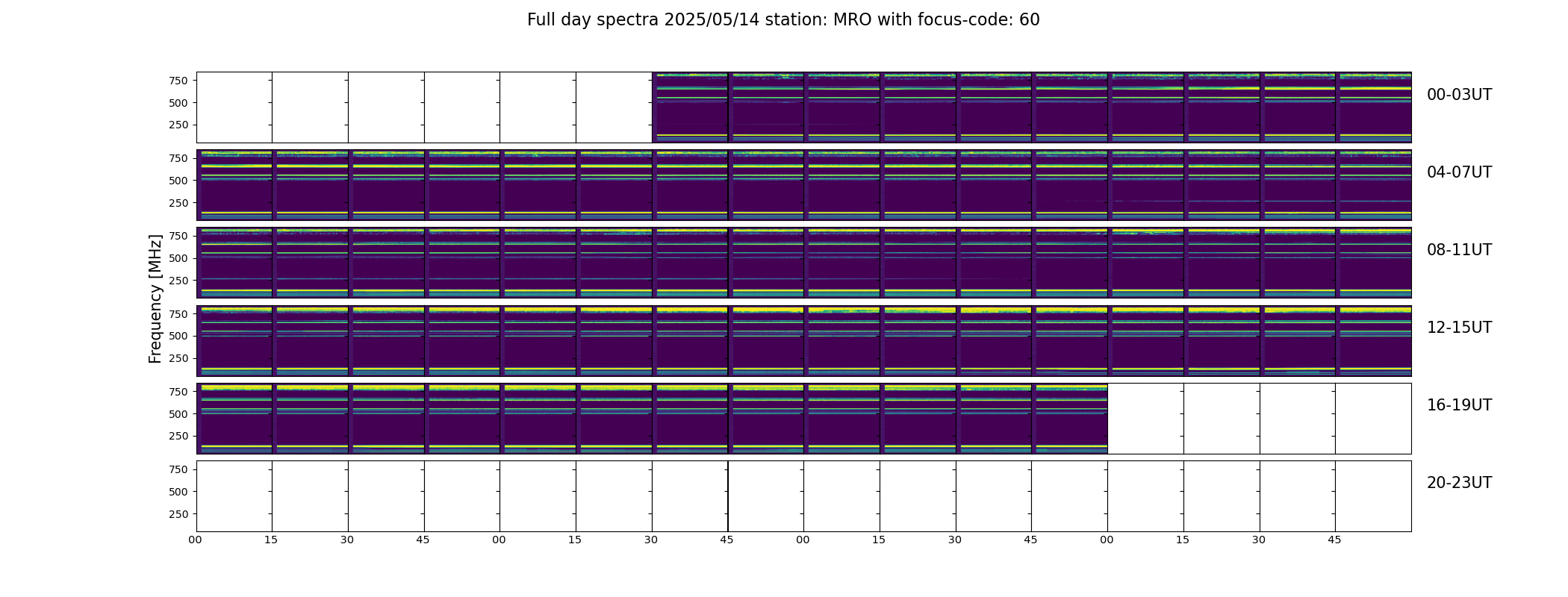 Full day spectra 2025/05/14 station: MRO with focus-code: 60

Frequency [MHz]

750
500
250
00-03UT

750
500
250
04-07UT

750
500
250
08-11UT

750
500
250
12-15UT

750
500
250
16-19UT

750
500
250
20-23UT

00 15 30 45 00 15 30 45 00 15 30 45 00 15 30 45